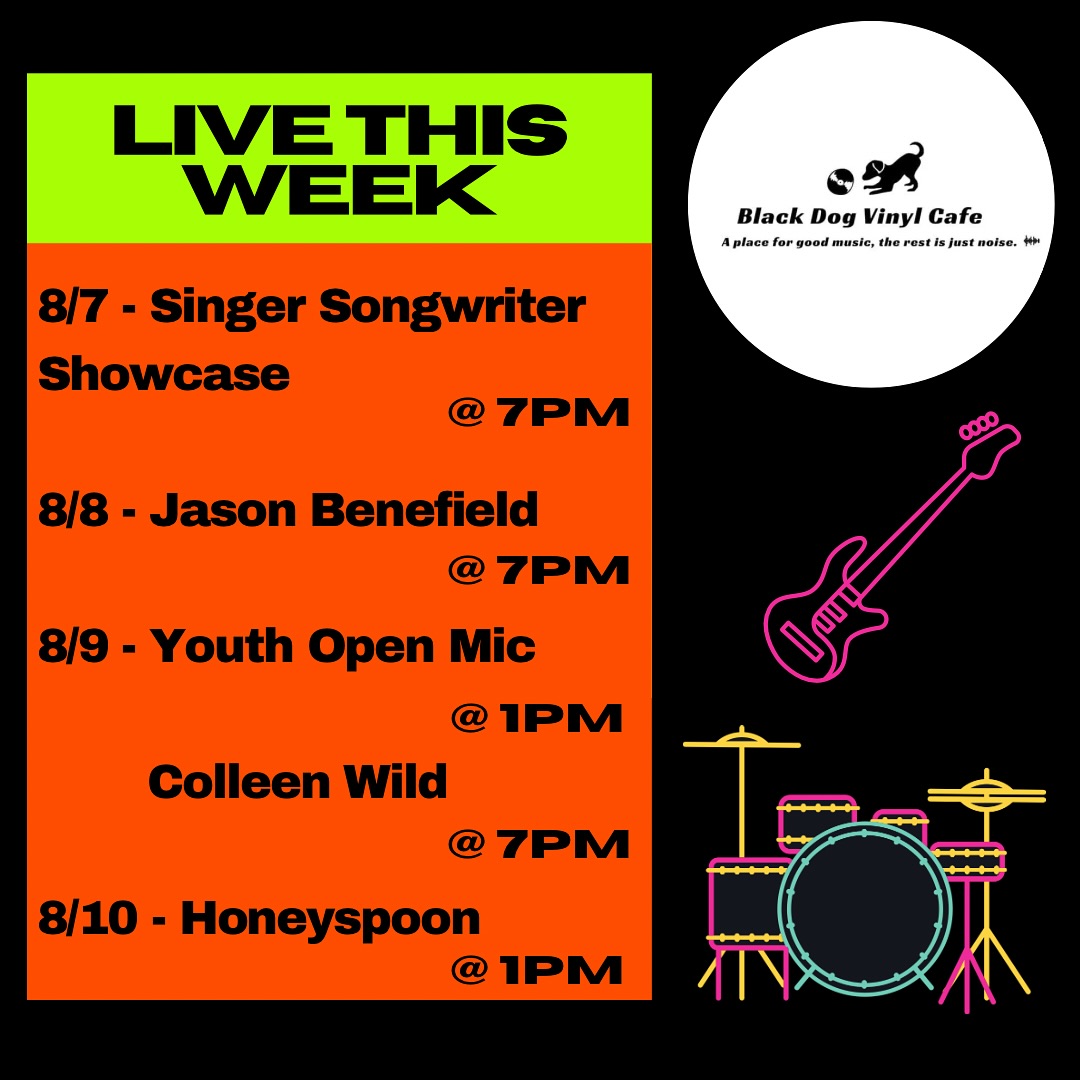 LIVE THIS WEEK

8/7 - Singer Songwriter Showcase
@ 7PM

8/8 - Jason Benefield
@ 7PM

8/9 - Youth Open Mic
@ 1PM

Colleen Wild
@ 7PM

8/10 - Honeyspoon
@ 1PM

Black Dog Vinyl Cafe
A place for good music, the rest is just noise.